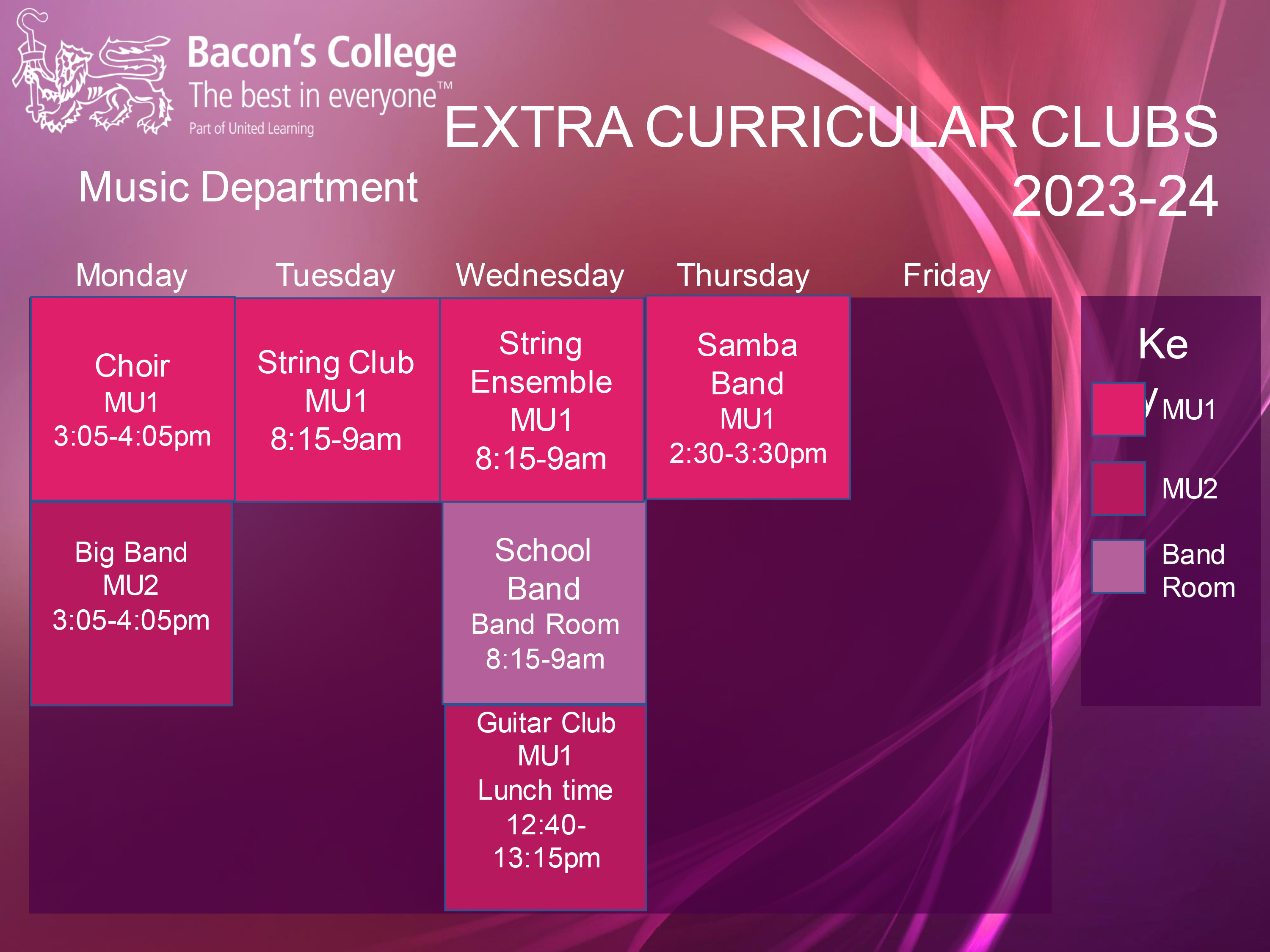 Bacon's College
The best in everyone™
Part of United Learning

EXTRA CURRICULAR CLUBS 2023-24

Music Department

| Monday | Tuesday | Wednesday | Thursday | Friday |
|---|---|---|---|---|
| Choir MU1 3:05-4:05pm | String Club MU1 8:15-9am | String Ensemble MU1 8:15-9am | Samba Band MU1 2:30-3:30pm | |
| Big Band MU2 3:05-4:05pm | | School Band Band Room 8:15-9am | | |
| | | Guitar Club MU1 Lunch time 12:40-13:15pm | | |

Ke
y
MU1
MU2
Band Room